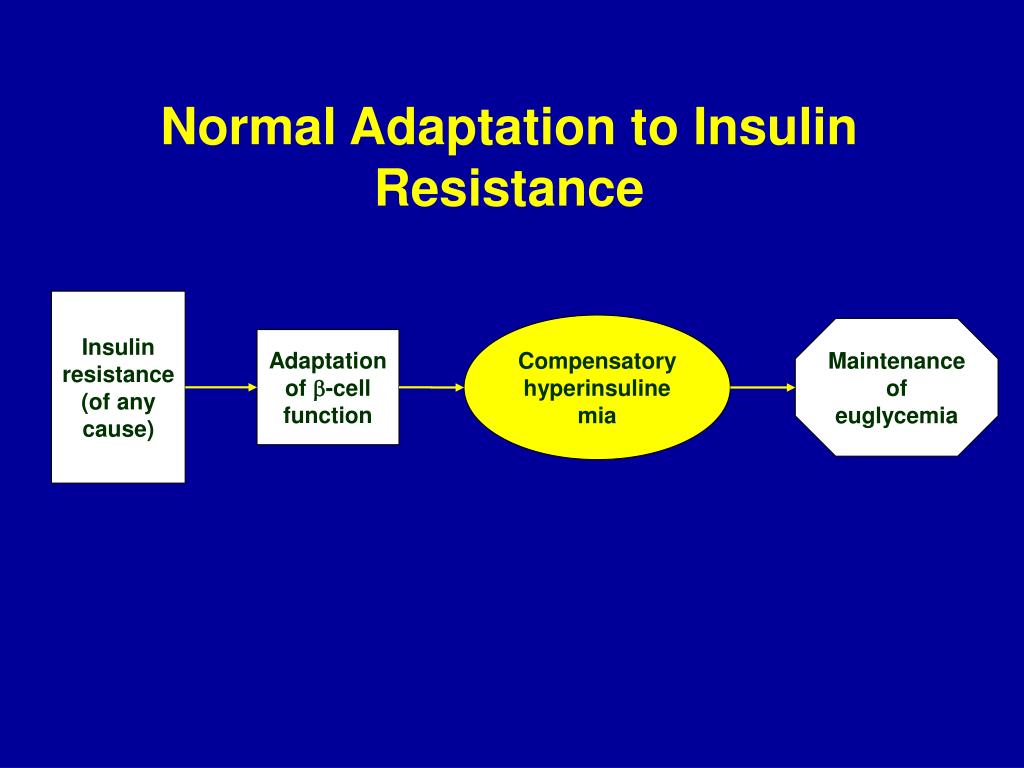 Normal Adaptation to Insulin Resistance

Insulin resistance (of any cause)

Adaptation of $\beta$-cell function

Compensatory hyperinsuline mia

Maintenance of euglycemia